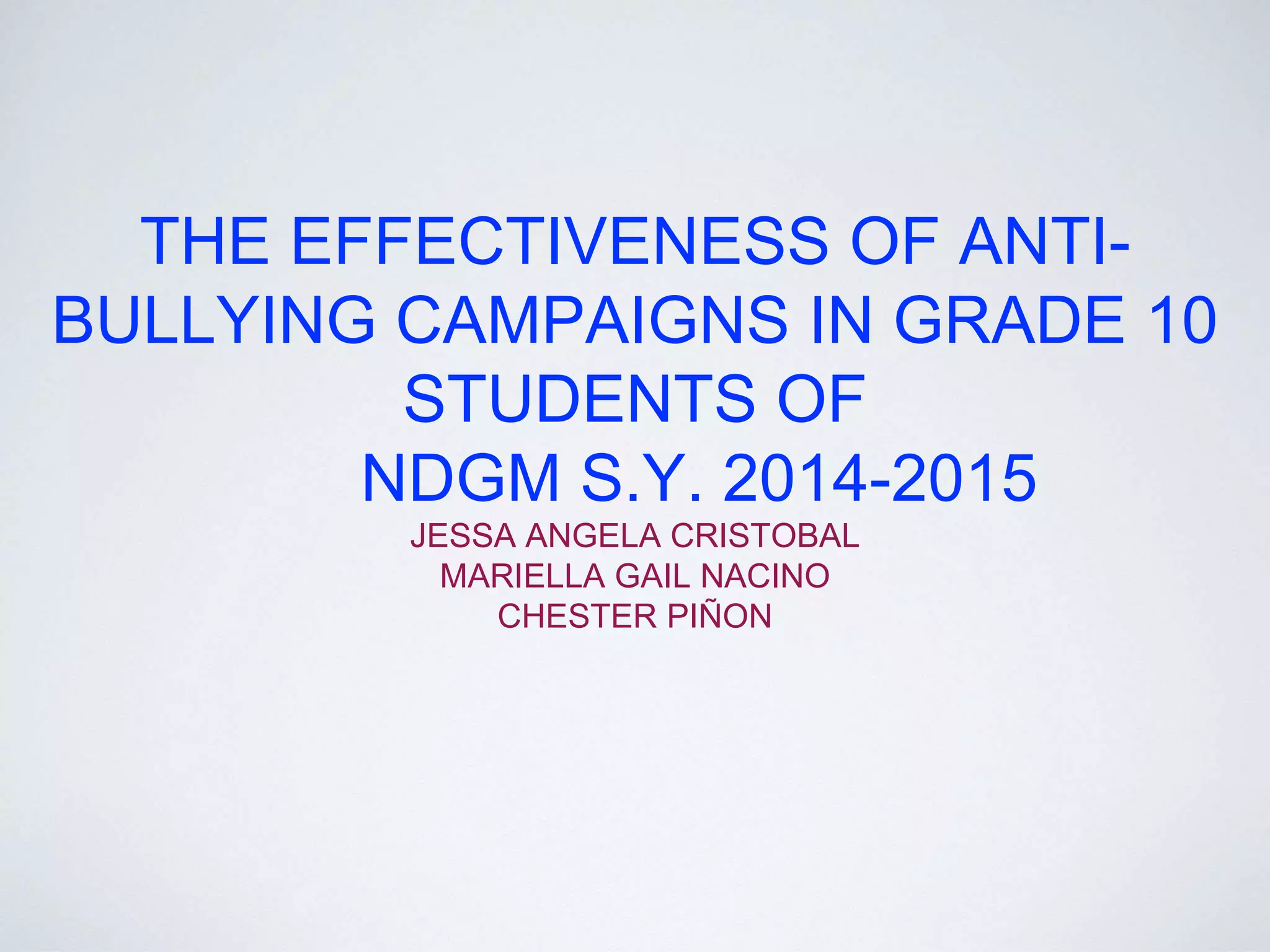 THE EFFECTIVENESS OF ANTI-BULLYING CAMPAIGNS IN GRADE 10 STUDENTS OF
NDGM S.Y. 2014-2015

JESSA ANGELA CRISTOBAL
MARIELLA GAIL NACINO
CHESTER PIÑON